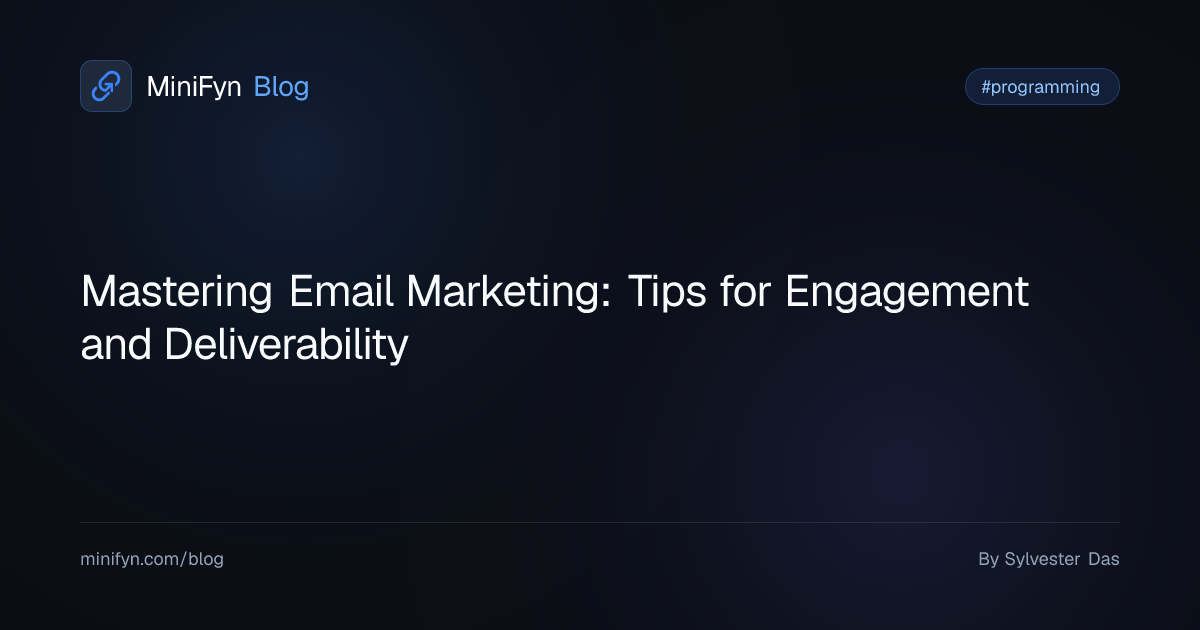 MiniFyn Blog

#programming

Mastering Email Marketing: Tips for Engagement and Deliverability

minifyn.com/blog

By Sylvester Das